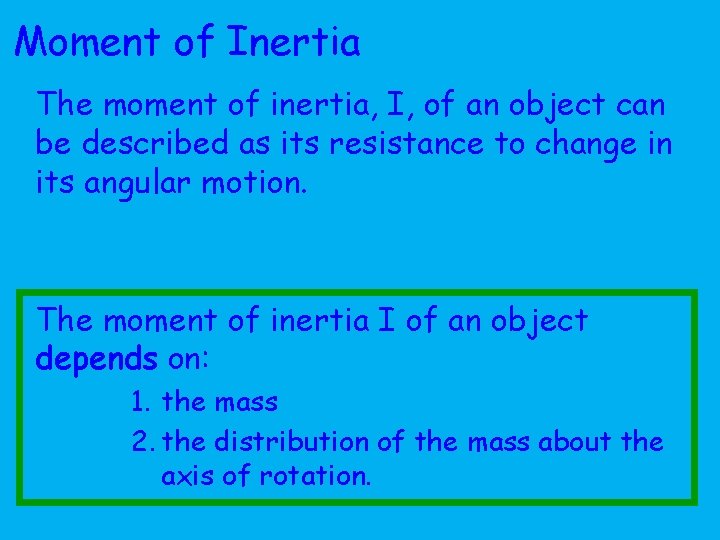 Moment of Inertia

The moment of inertia, I, of an object can be described as its resistance to change in its angular motion.

The moment of inertia I of an object depends on:

1. the mass
2. the distribution of the mass about the axis of rotation.